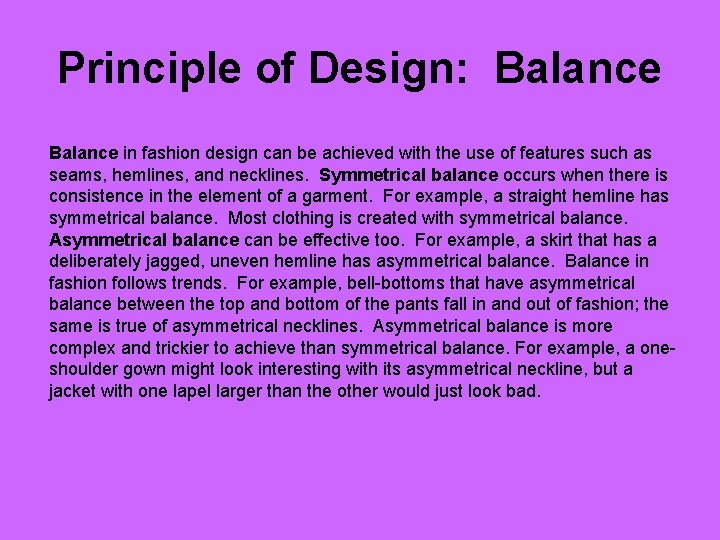 Principle of Design: Balance

Balance in fashion design can be achieved with the use of features such as seams, hemlines, and necklines. Symmetrical balance occurs when there is consistence in the element of a garment. For example, a straight hemline has symmetrical balance. Most clothing is created with symmetrical balance. Asymmetrical balance can be effective too. For example, a skirt that has a deliberately jagged, uneven hemline has asymmetrical balance. Balance in fashion follows trends. For example, bell-bottoms that have asymmetrical balance between the top and bottom of the pants fall in and out of fashion; the same is true of asymmetrical necklines. Asymmetrical balance is more complex and trickier to achieve than symmetrical balance. For example, a one-shoulder gown might look interesting with its asymmetrical neckline, but a jacket with one lapel larger than the other would just look bad.